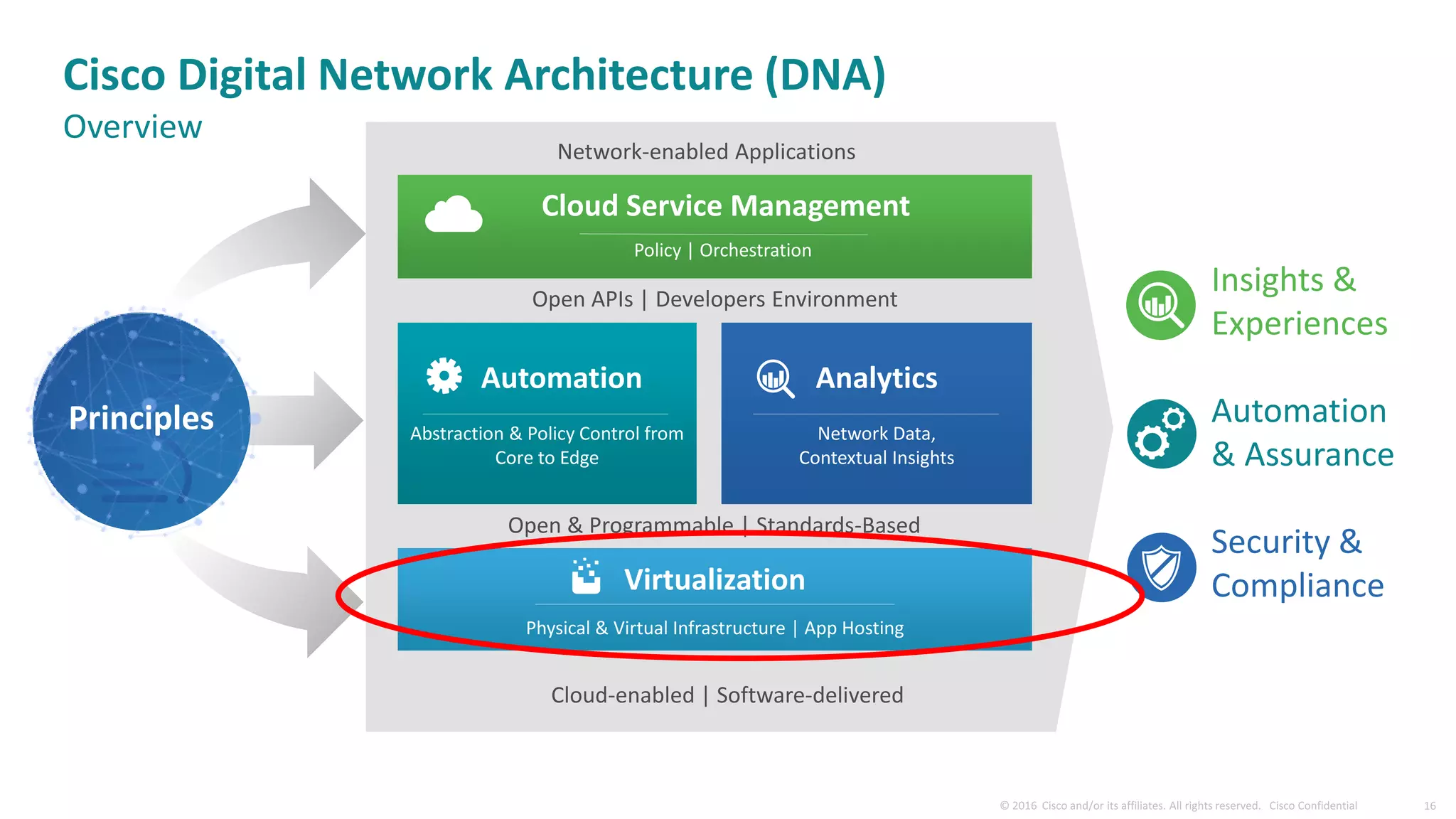 Cisco Digital Network Architecture (DNA)
Overview

Principles

Network-enabled Applications

Cloud Service Management
Policy | Orchestration

Open APIs | Developers Environment

Automation
Abstraction & Policy Control from Core to Edge

Analytics
Network Data, Contextual Insights

Open & Programmable | Standards-Based

Virtualization
Physical & Virtual Infrastructure | App Hosting

Cloud-enabled | Software-delivered

Insights & Experiences

Automation & Assurance

Security & Compliance

© 2016 Cisco and/or its affiliates. All rights reserved. Cisco Confidential 16